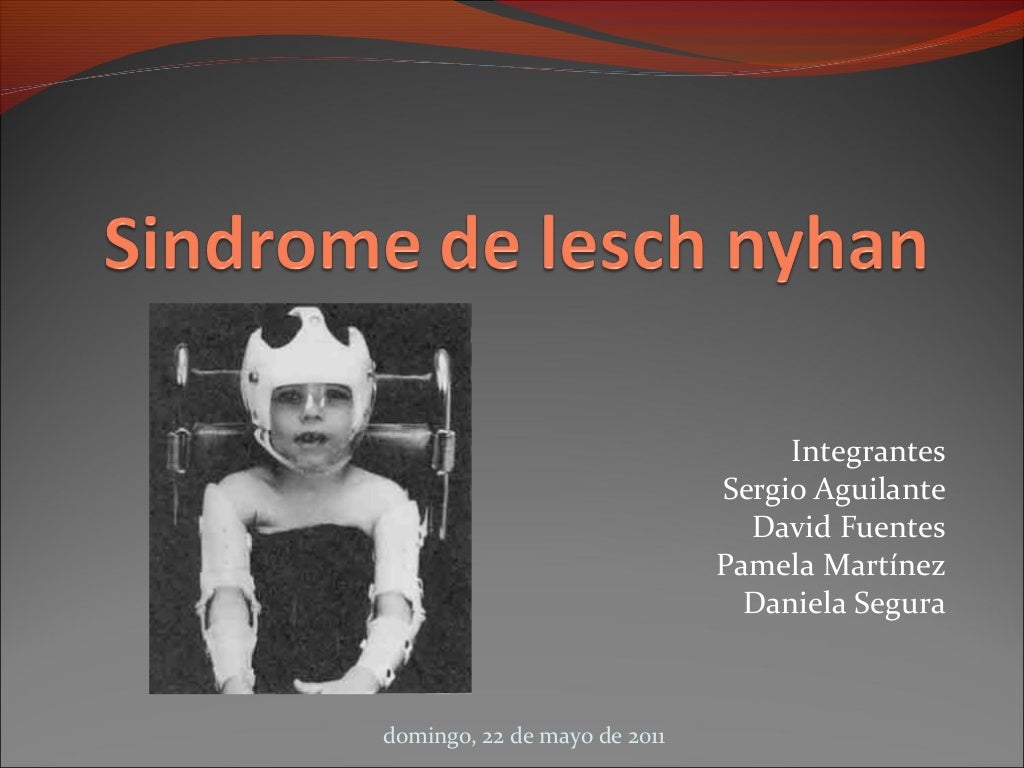 Sindrome de lesch nyhan

Integrantes
Sergio Aguilante
David Fuentes
Pamela Martínez
Daniela Segura

domingo, 22 de mayo de 2011